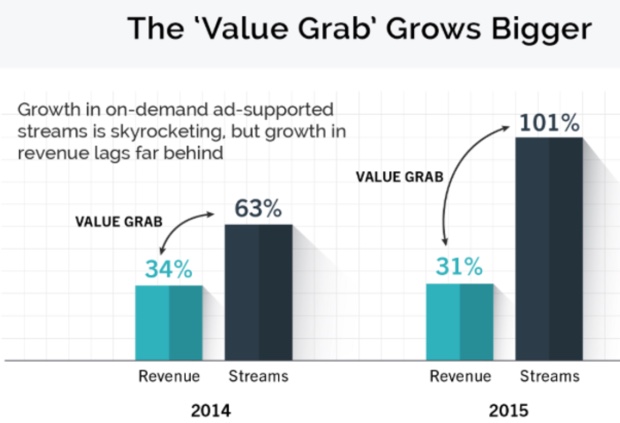 The 'Value Grab' Grows Bigger

Growth in on-demand ad-supported streams is skyrocketing, but growth in revenue lags far behind

VALUE GRAB

34%

63%

Revenue Streams

2014

VALUE GRAB

31%

101%

Revenue Streams

2015